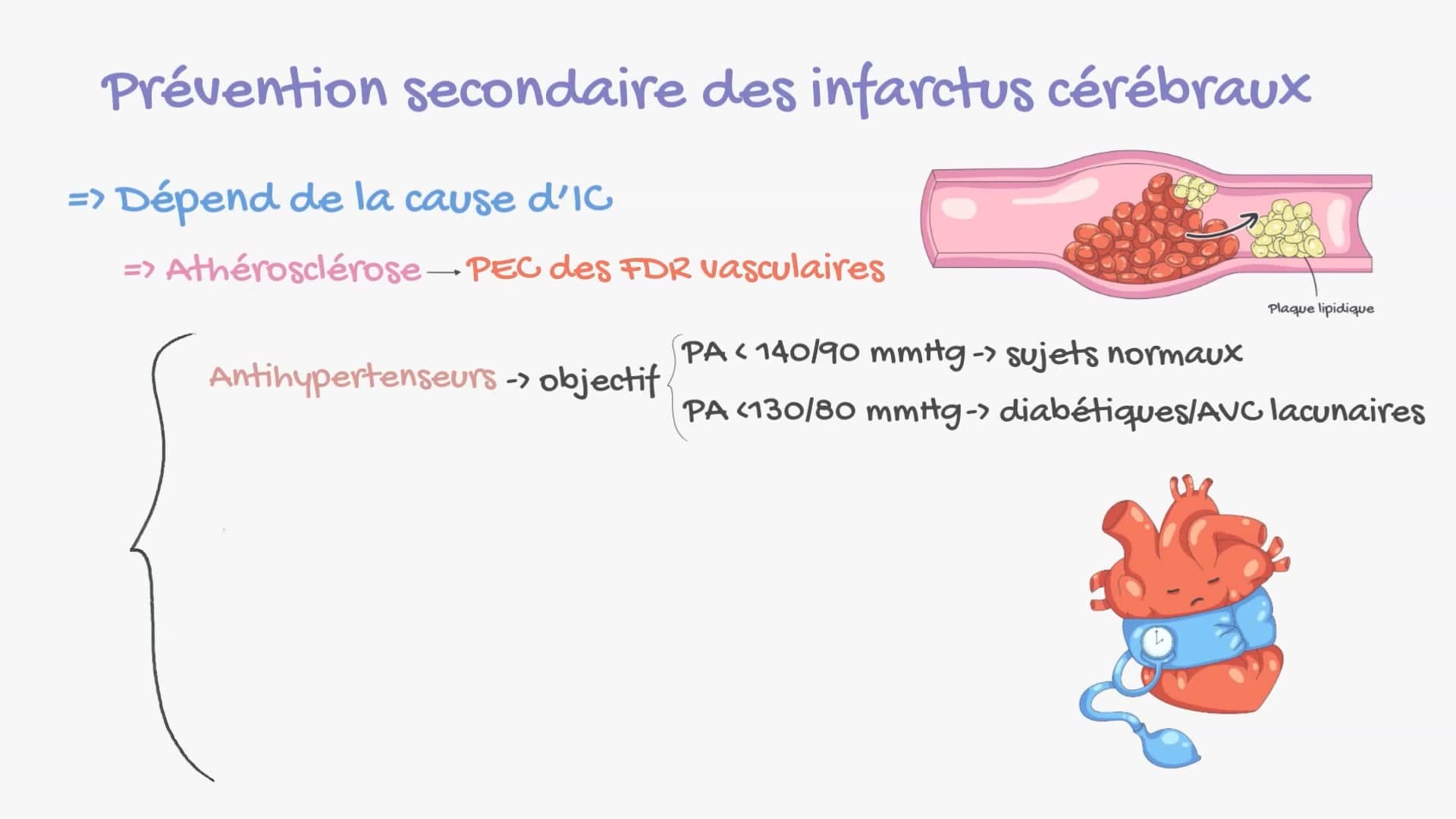 Prévention secondaire des infarctus cérébraux

=> Dépend de la cause d'IC

=> Athérosclérose → PEC des FDR vasculaires

Plaque lipidique

Antihypertenseurs -> objectif
PA < 140/90 mmHg -> sujets normaux
PA <130/80 mmHg -> diabétiques/AVC lacunaires